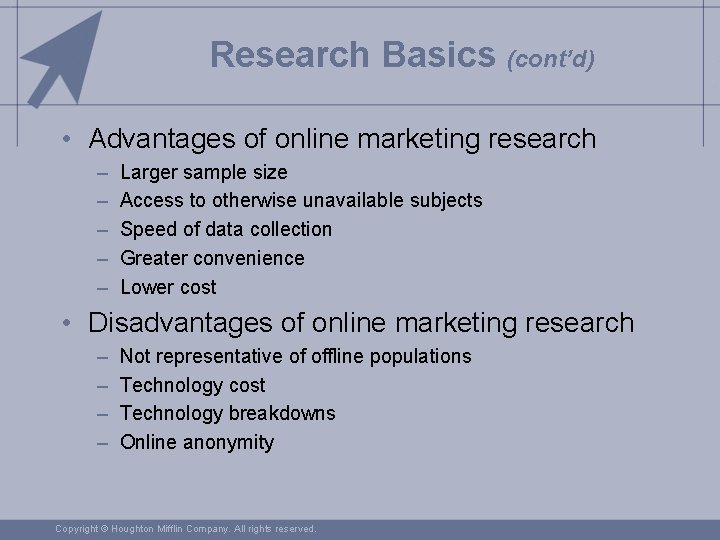 Research Basics (cont'd)

• Advantages of online marketing research
– Larger sample size
– Access to otherwise unavailable subjects
– Speed of data collection
– Greater convenience
– Lower cost

• Disadvantages of online marketing research
– Not representative of offline populations
– Technology cost
– Technology breakdowns
– Online anonymity

Copyright © Houghton Mifflin Company. All rights reserved.